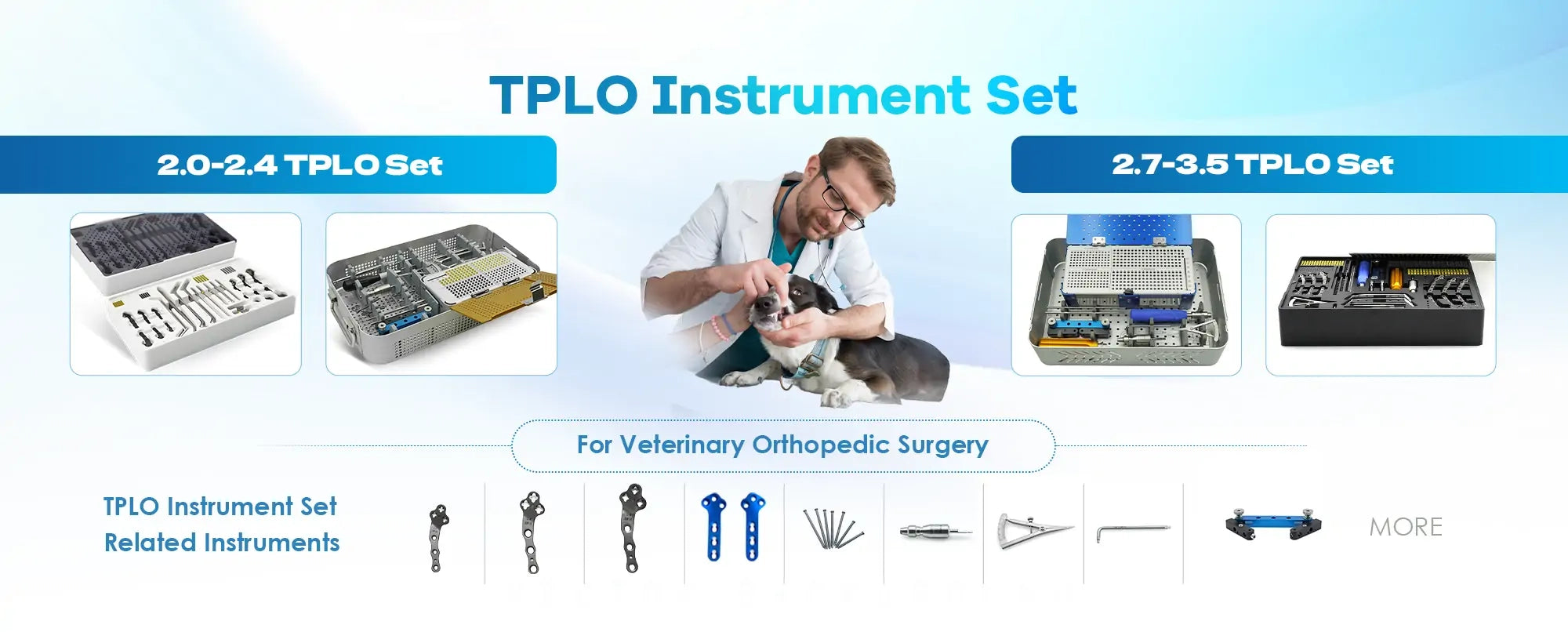 TPLO Instrument Set

2.0-2.4 TPLO Set

2.7-3.5 TPLO Set

For Veterinary Orthopedic Surgery

TPLO Instrument Set
Related Instruments

MORE